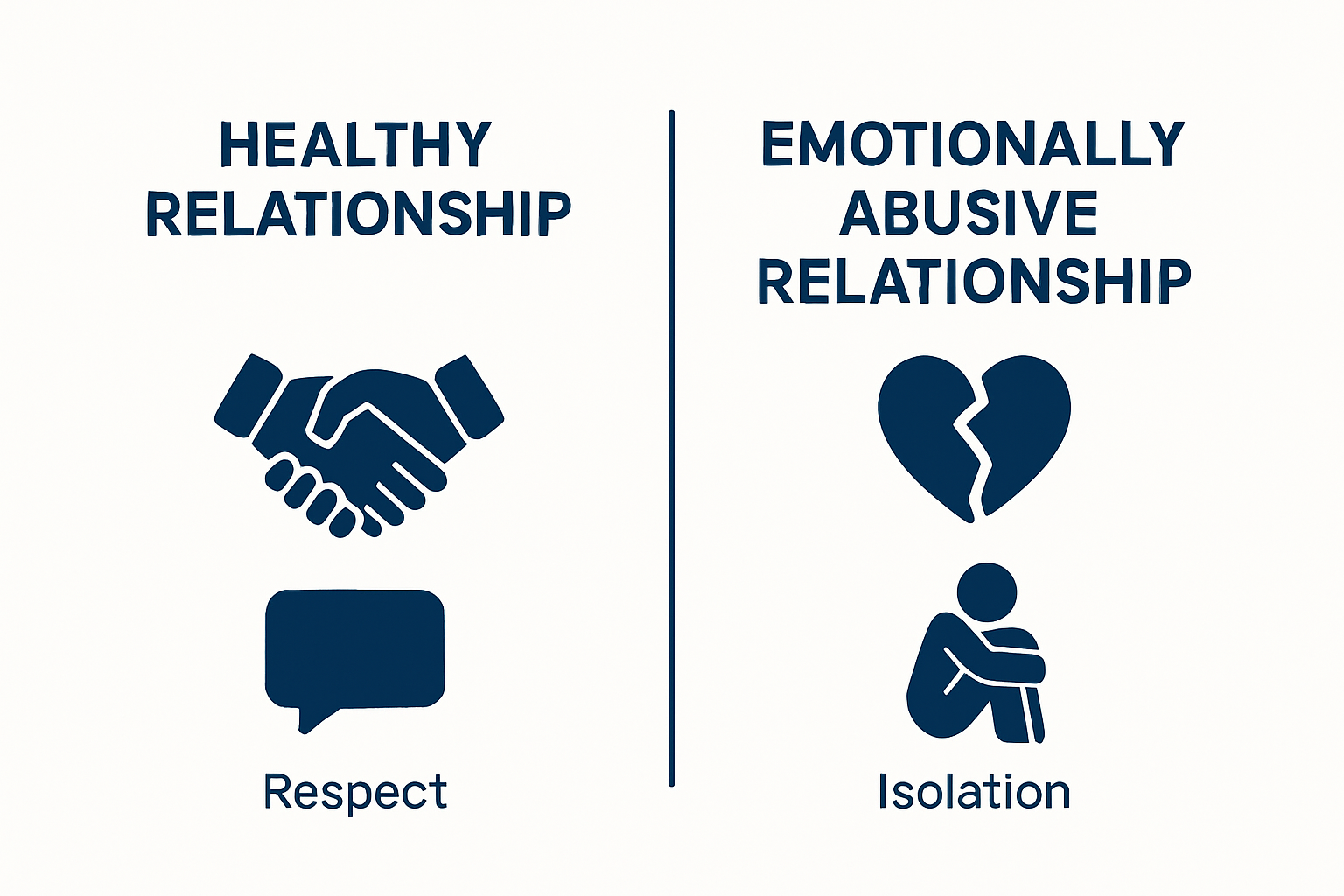 HEALTHY RELATIONSHIP

Respect

EMOTIONALLY ABUSIVE RELATIONSHIP

Isolation